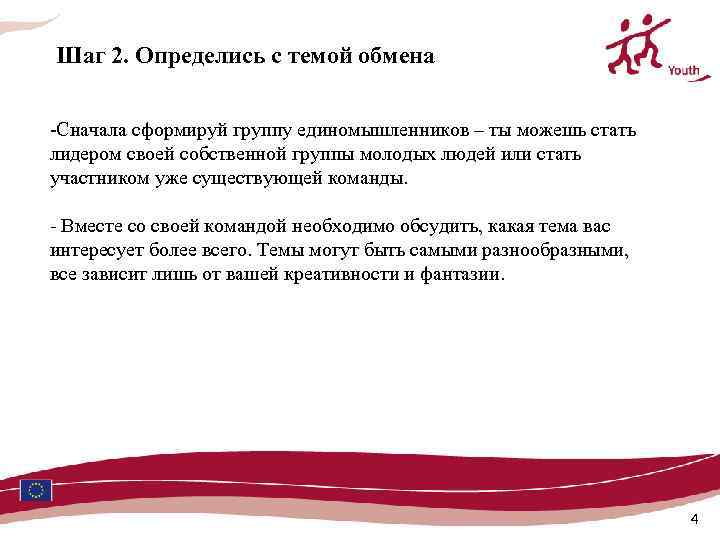 Шаг 2. Определись с темой обмена

Youth

-Сначала сформируй группу единомышленников – ты можешь стать лидером своей собственной группы молодых людей или стать участником уже существующей команды.

- Вместе со своей командой необходимо обсудить, какая тема вас интересует более всего. Темы могут быть самыми разнообразными, все зависит лишь от вашей креативности и фантазии.

4